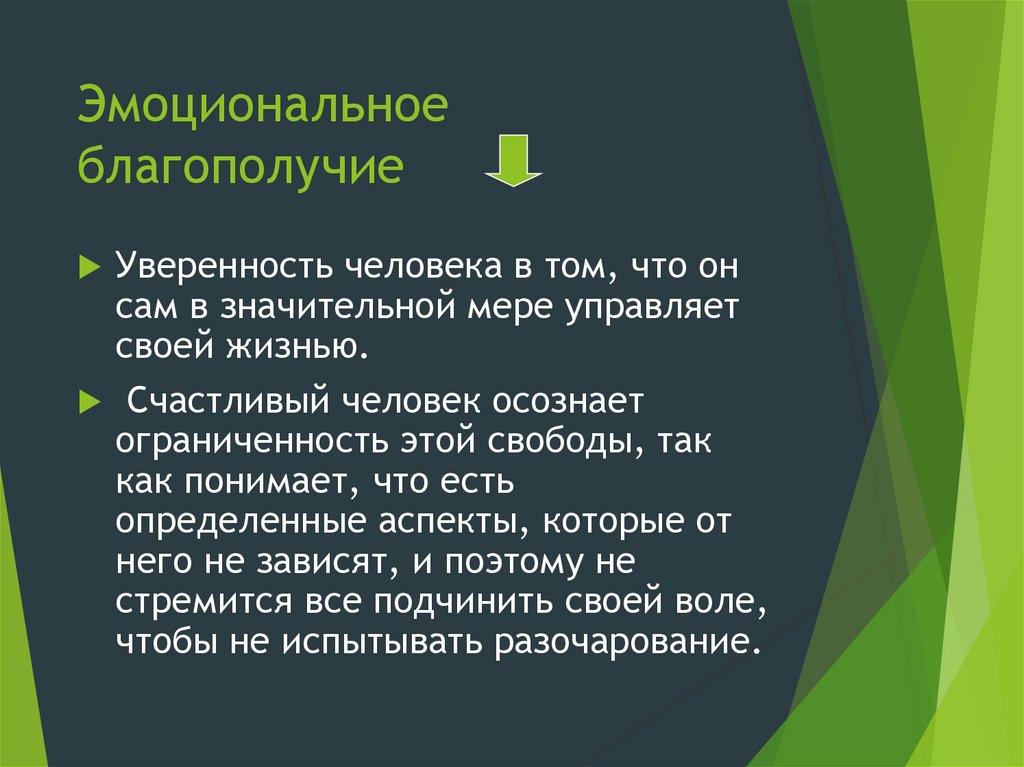 Эмоциональное благополучие

Уверенность человека в том, что он сам в значительной мере управляет своей жизнью.

Счастливый человек осознает ограниченность этой свободы, так как понимает, что есть определенные аспекты, которые от него не зависят, и поэтому не стремится все подчинить своей воле, чтобы не испытывать разочарование.